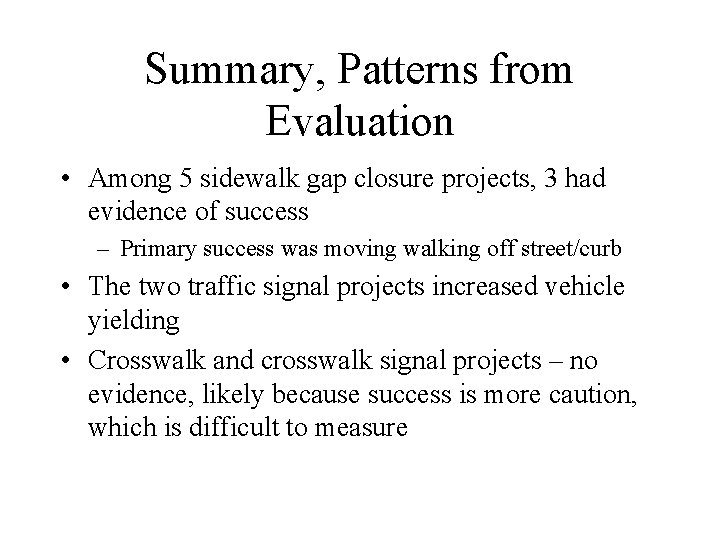 Summary, Patterns from Evaluation

• Among 5 sidewalk gap closure projects, 3 had evidence of success
– Primary success was moving walking off street/curb
• The two traffic signal projects increased vehicle yielding
• Crosswalk and crosswalk signal projects – no evidence, likely because success is more caution, which is difficult to measure